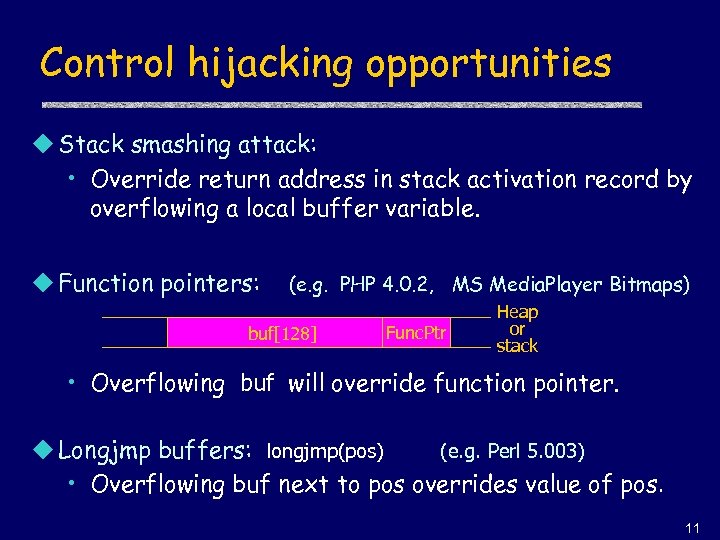 Control hijacking opportunities

Stack smashing attack:

• Override return address in stack activation record by overflowing a local buffer variable.

Function pointers: (e.g. PHP 4.0.2, MS MediaPlayer Bitmaps)

buf[128] FuncPtr Heap or stack

• Overflowing buf will override function pointer.

Longjmp buffers: longjmp(pos) (e.g. Perl 5.003)

• Overflowing buf next to pos overrides value of pos.

11